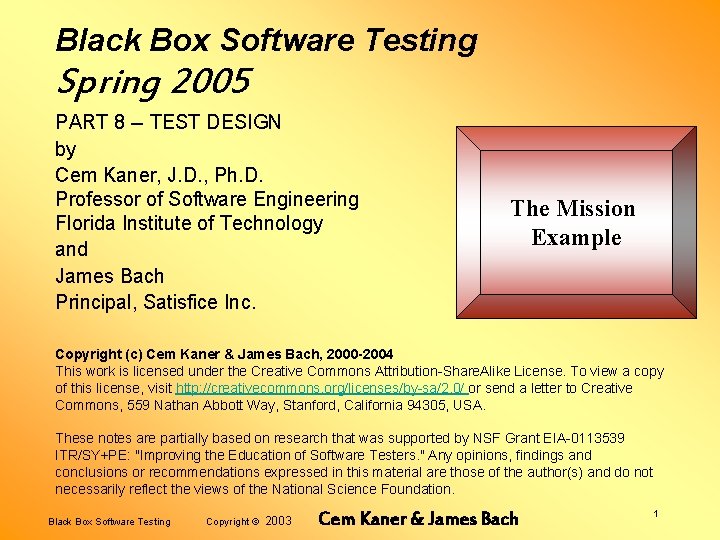 Black Box Software Testing
Spring 2005

PART 8 – TEST DESIGN
by
Cem Kaner, J.D., Ph.D.
Professor of Software Engineering
Florida Institute of Technology
and
James Bach
Principal, Satisfice Inc.

The Mission Example

Copyright (c) Cem Kaner & James Bach, 2000-2004
This work is licensed under the Creative Commons Attribution-ShareAlike License. To view a copy of this license, visit http://creativecommons.org/licenses/by-sa/2.0/ or send a letter to Creative Commons, 559 Nathan Abbott Way, Stanford, California 94305, USA.

These notes are partially based on research that was supported by NSF Grant EIA-0113539 ITR/SY+PE: "Improving the Education of Software Testers." Any opinions, findings and conclusions or recommendations expressed in this material are those of the author(s) and do not necessarily reflect the views of the National Science Foundation.

Black Box Software Testing Copyright © 2003 Cem Kaner & James Bach 1